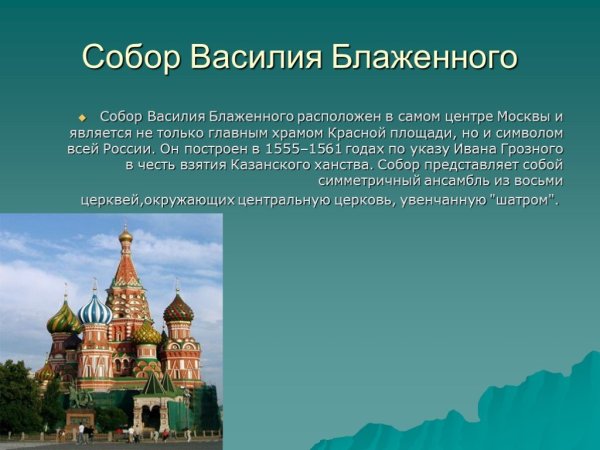 Собор Василия Блаженного

Собор Василия Блаженного расположен в самом центре Москвы и является не только главным храмом Красной площади, но и символом всей России. Он построен в 1555–1561 годах по указу Ивана Грозного в честь взятия Казанского ханства. Собор представляет собой симметричный ансамбль из восьми церквей,окружающих центральную церковь, увенчанную "шатром".